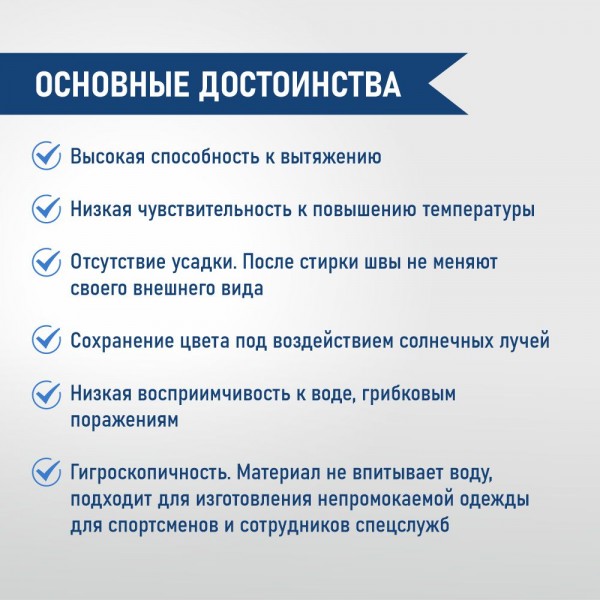 ОСНОВНЫЕ ДОСТОИНСТВА

Высокая способность к вытяжению

Низкая чувствительность к повышению температуры

Отсутствие усадки. После стирки швы не меняют своего внешнего вида

Сохранение цвета под воздействием солнечных лучей

Низкая восприимчивость к воде, грибковым поражениям

Гигроскопичность. Материал не впитывает воду, подходит для изготовления непромокаемой одежды для спортсменов и сотрудников спецслужб